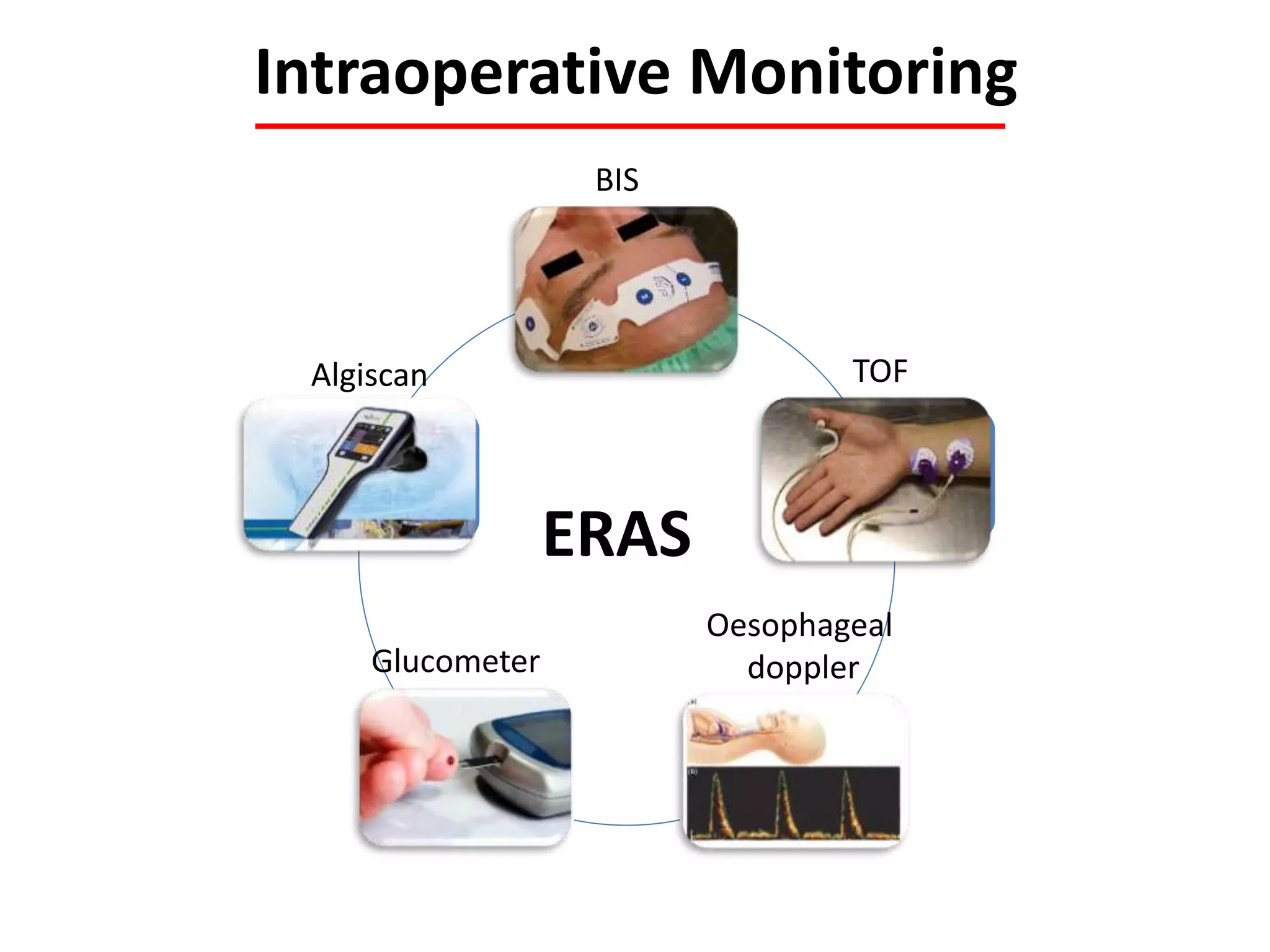 Intraoperative Monitoring

BIS

Algiscan

TOF

ERAS

Oesophageal doppler

Glucometer